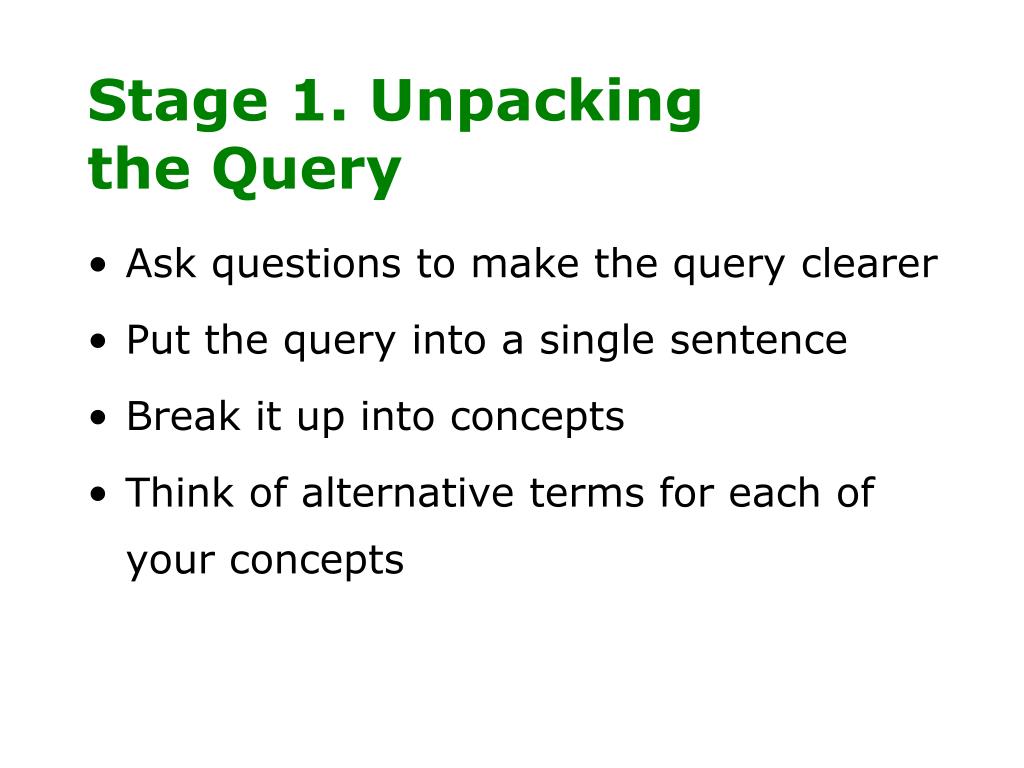 Stage 1. Unpacking the Query

• Ask questions to make the query clearer

• Put the query into a single sentence

• Break it up into concepts

• Think of alternative terms for each of your concepts